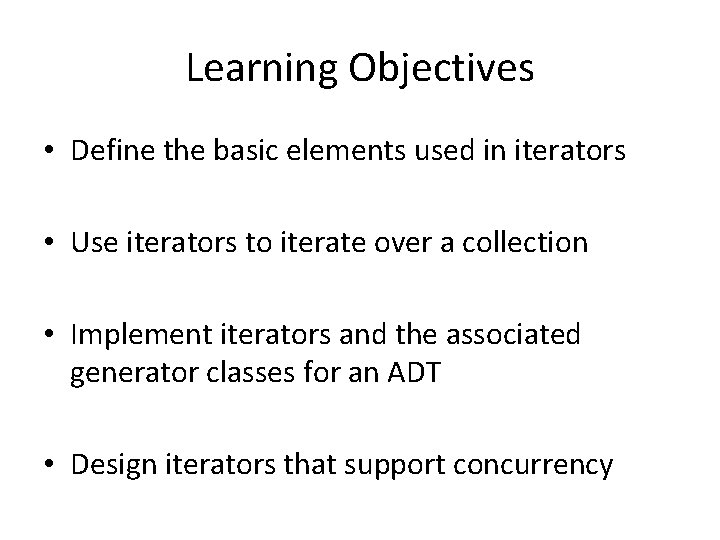 Learning Objectives

• Define the basic elements used in iterators

• Use iterators to iterate over a collection

• Implement iterators and the associated generator classes for an ADT

• Design iterators that support concurrency